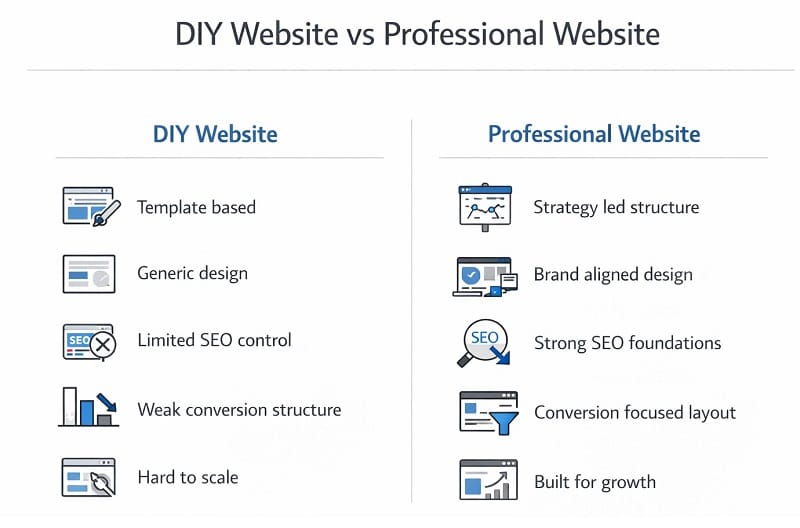 DIY Website vs Professional Website

DIY Website

Template based

Generic design

SEO

Limited SEO control

Weak conversion structure

Hard to scale

Professional Website

Strategy led structure

Brand aligned design

SEO

Strong SEO foundations

Conversion focused layout

Built for growth